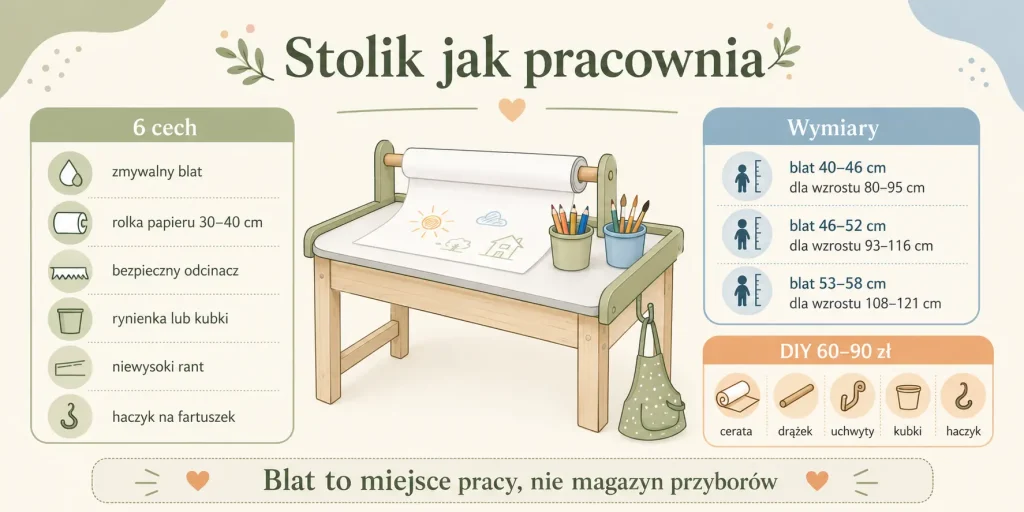 Stolik jak pracownia

6 cech

zmywalny blat

rolka papieru 30–40 cm

bezpieczny odcinacz

rynienka lub kubki

niewysoki rant

haczyk na fartuszek

Wymiary

blat 40–46 cm
dla wzrostu 80–95 cm

blat 46–52 cm
dla wzrostu 93–116 cm

blat 53–58 cm
dla wzrostu 108–121 cm

DIY 60–90 zł

cerata

drążek

uchwyty

kubki

haczyk

Blat to miejsce pracy, nie magazyn przyborów